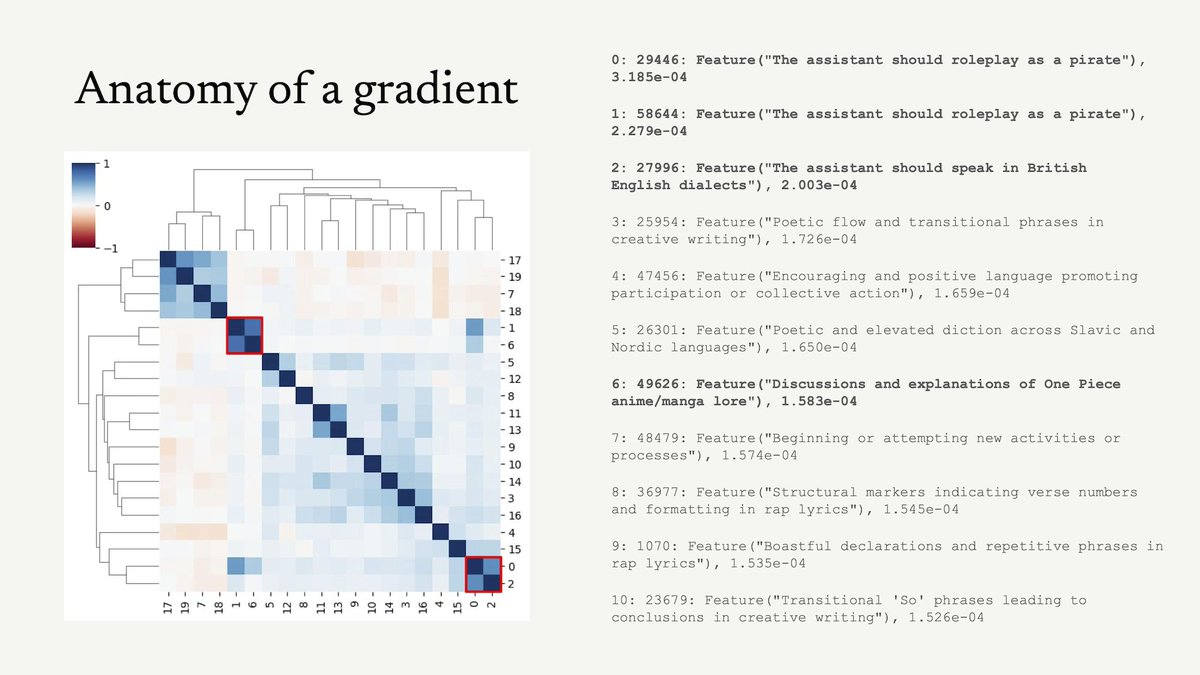 Anatomy of a gradient

1
0
−1

17
19
7
18
1
6
5
12
8
11
13
9
10
14
3
16
4
15
0
2

17 19 7 18 1 6 5 12 8 11 13 9 10 14 3 16 4 15 0 2

0: 29446: Feature("The assistant should roleplay as a pirate"), 3.185e-04

1: 58644: Feature("The assistant should roleplay as a pirate"), 2.279e-04

2: 27996: Feature("The assistant should speak in British English dialects"), 2.003e-04

3: 25954: Feature("Poetic flow and transitional phrases in creative writing"), 1.726e-04

4: 47456: Feature("Encouraging and positive language promoting participation or collective action"), 1.659e-04

5: 26301: Feature("Poetic and elevated diction across Slavic and Nordic languages"), 1.650e-04

6: 49626: Feature("Discussions and explanations of One Piece anime/manga lore"), 1.583e-04

7: 48479: Feature("Beginning or attempting new activities or processes"), 1.574e-04

8: 36977: Feature("Structural markers indicating verse numbers and formatting in rap lyrics"), 1.545e-04

9: 1070: Feature("Boastful declarations and repetitive phrases in rap lyrics"), 1.535e-04

10: 23679: Feature("Transitional 'So' phrases leading to conclusions in creative writing"), 1.526e-04